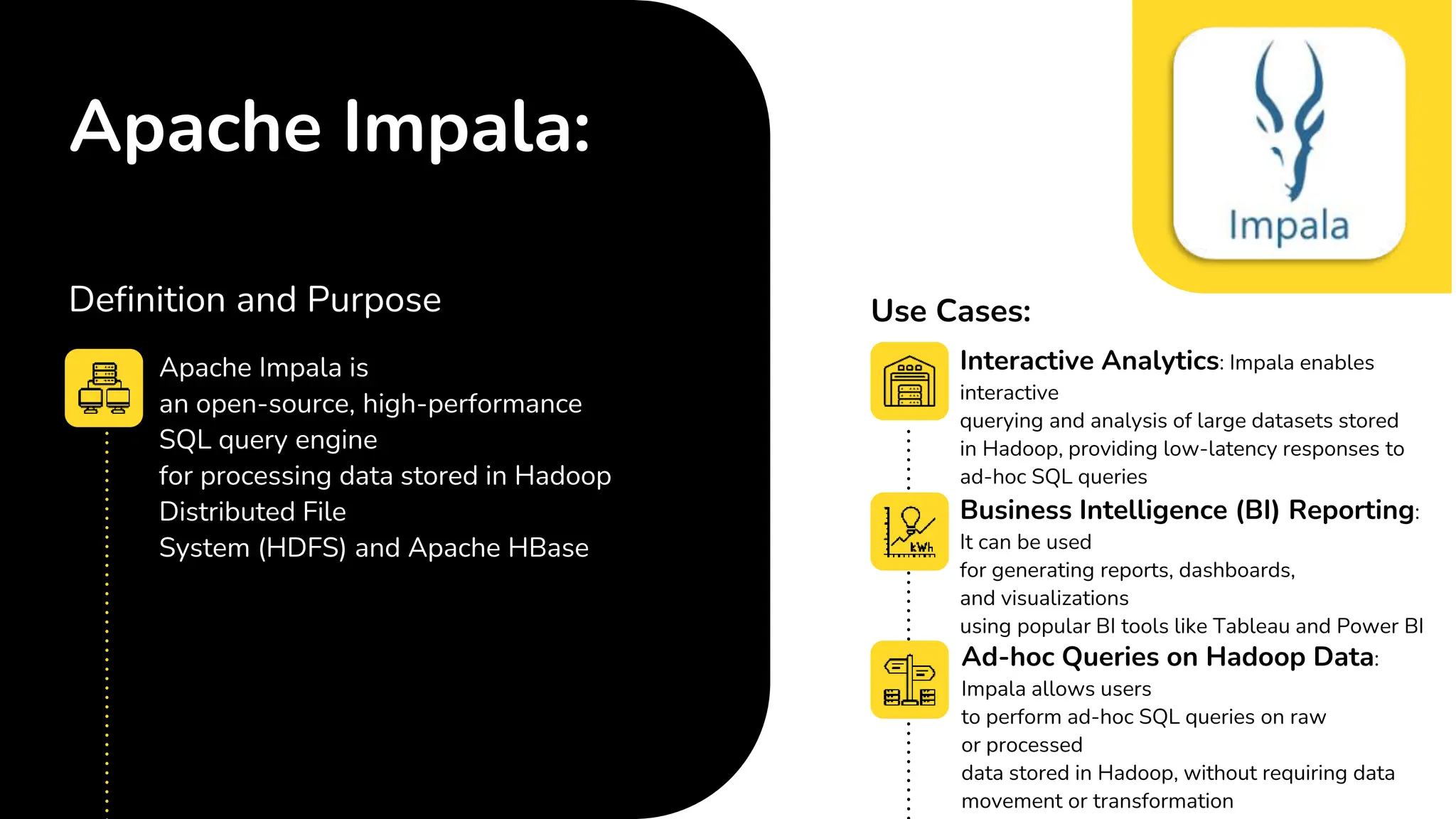 Apache Impala:

Definition and Purpose

Apache Impala is
an open-source, high-performance
SQL query engine
for processing data stored in Hadoop
Distributed File
System (HDFS) and Apache HBase

Impala

Use Cases:

Interactive Analytics: Impala enables interactive querying and analysis of large datasets stored in Hadoop, providing low-latency responses to ad-hoc SQL queries

kWh

Business Intelligence (BI) Reporting: It can be used for generating reports, dashboards, and visualizations using popular BI tools like Tableau and Power BI

Ad-hoc Queries on Hadoop Data: Impala allows users to perform ad-hoc SQL queries on raw or processed data stored in Hadoop, without requiring data movement or transformation